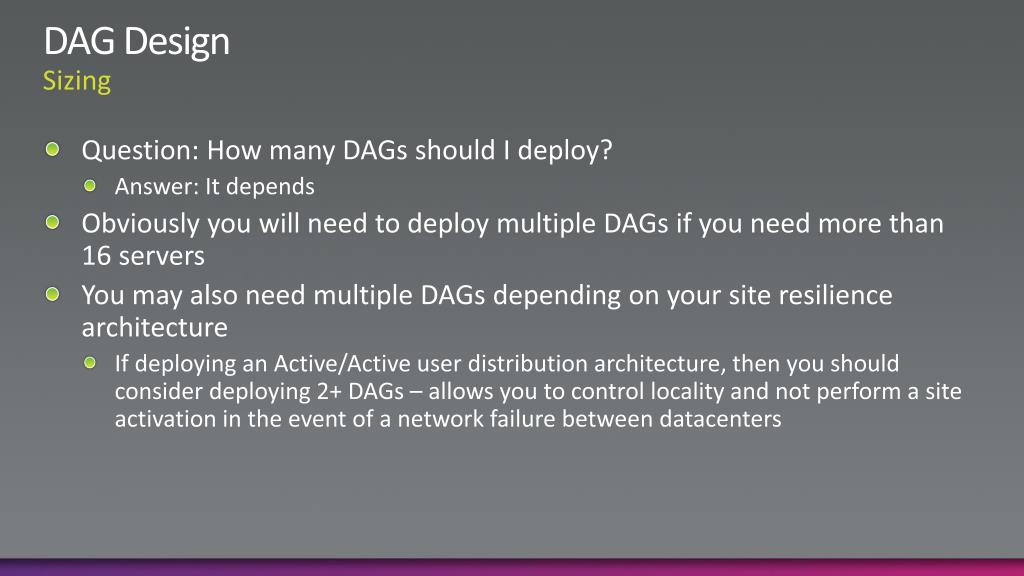 DAG Design
Sizing

Question: How many DAGs should I deploy?

Answer: It depends

Obviously you will need to deploy multiple DAGs if you need more than 16 servers

You may also need multiple DAGs depending on your site resilience architecture

If deploying an Active/Active user distribution architecture, then you should consider deploying 2+ DAGs – allows you to control locality and not perform a site activation in the event of a network failure between datacenters